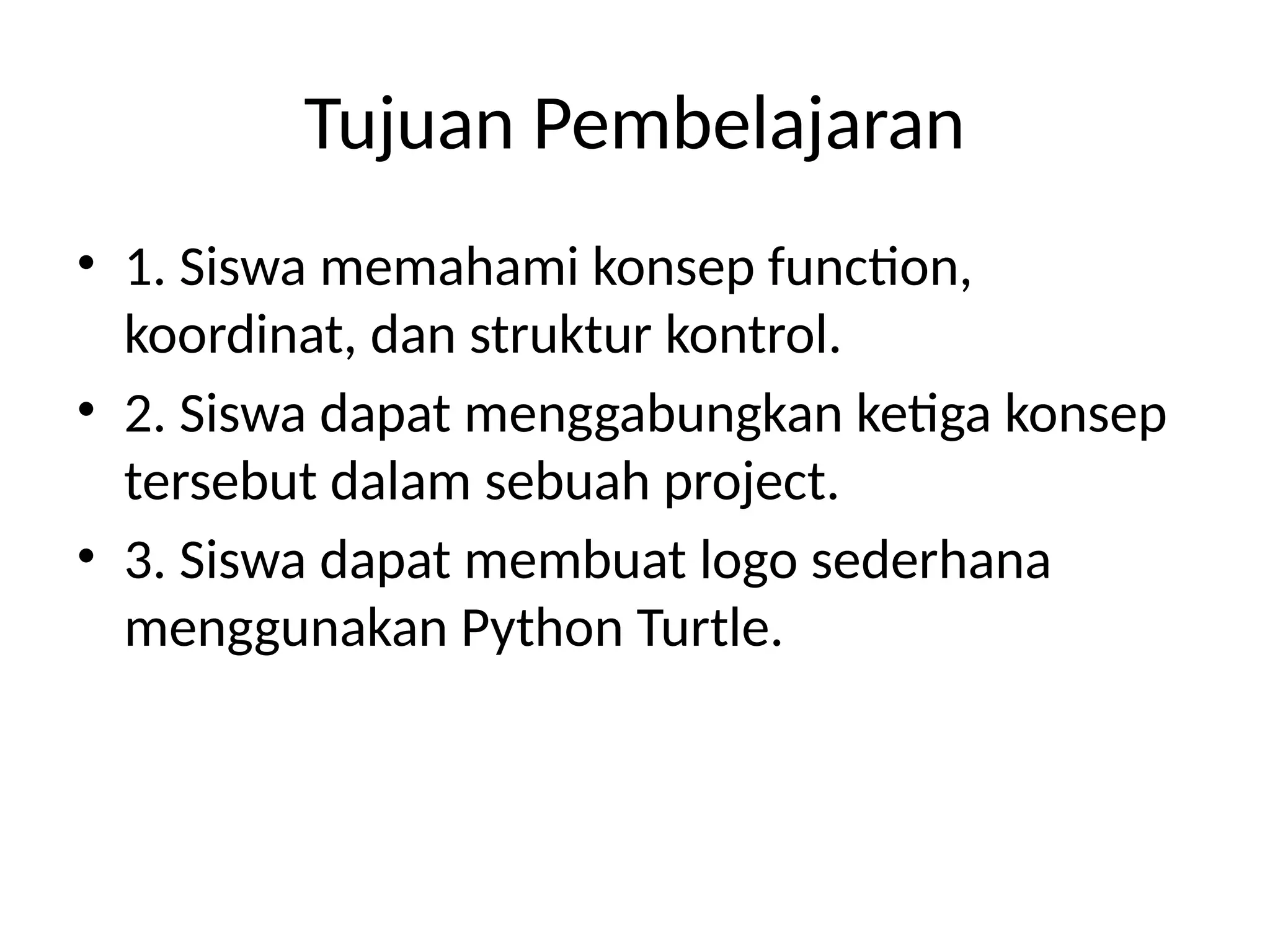 Tujuan Pembelajaran

• 1. Siswa memahami konsep function, koordinat, dan struktur kontrol.
• 2. Siswa dapat menggabungkan ketiga konsep tersebut dalam sebuah project.
• 3. Siswa dapat membuat logo sederhana menggunakan Python Turtle.